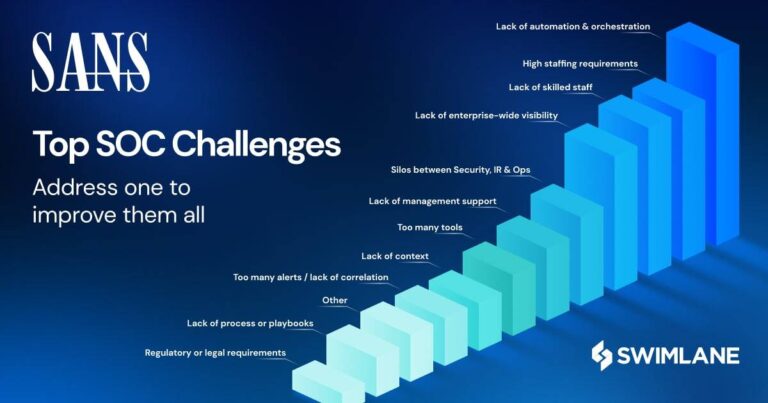 SANS

Top SOC Challenges

Address one to improve them all

Lack of automation & orchestration

High staffing requirements

Lack of skilled staff

Lack of enterprise-wide visibility

Silos between Security, IR & Ops

Lack of management support

Too many tools

Lack of context

Too many alerts / lack of correlation

Other

Lack of process or playbooks

Regulatory or legal requirements

SWIMLANE